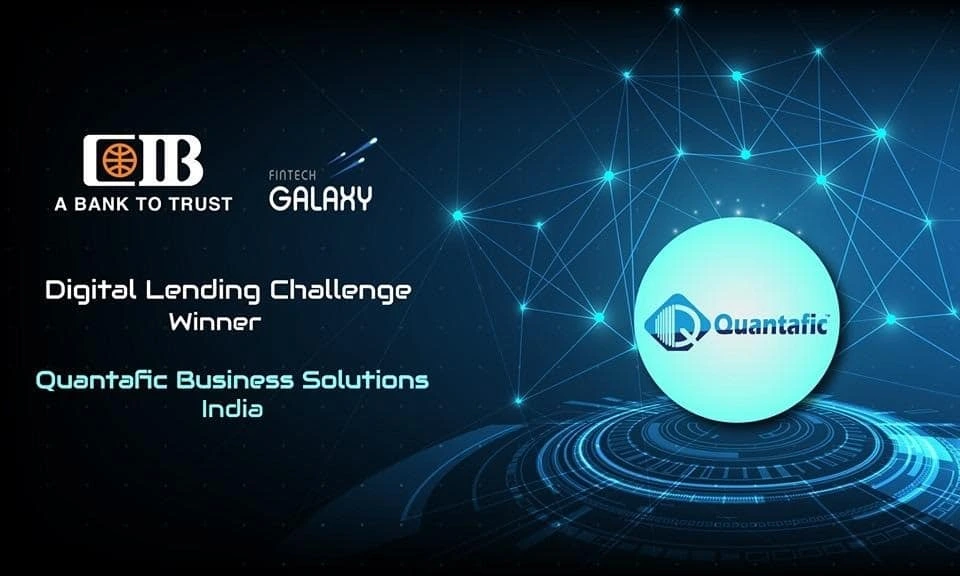 CIB
A BANK TO TRUST

FINTECH
GALAXY

Digital Lending Challenge
Winner

Quantafic Business Solutions
India

Quantafic